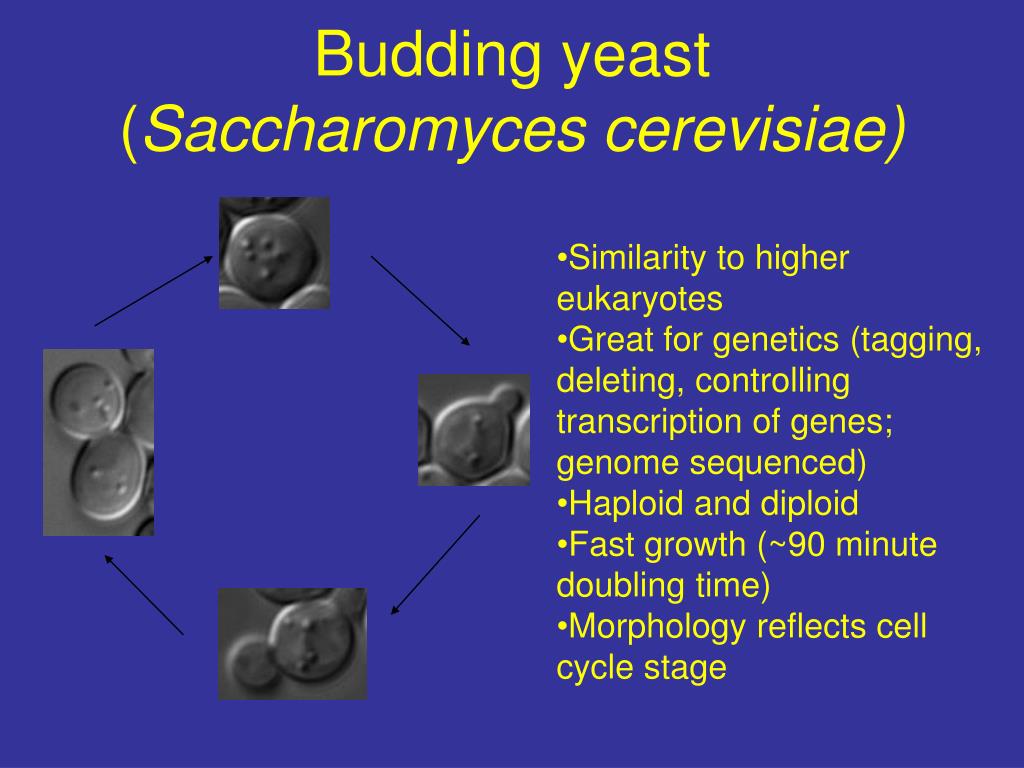 Budding yeast
(Saccharomyces cerevisiae)

•Similarity to higher eukaryotes
•Great for genetics (tagging, deleting, controlling transcription of genes; genome sequenced)
•Haploid and diploid
•Fast growth (~90 minute doubling time)
•Morphology reflects cell cycle stage